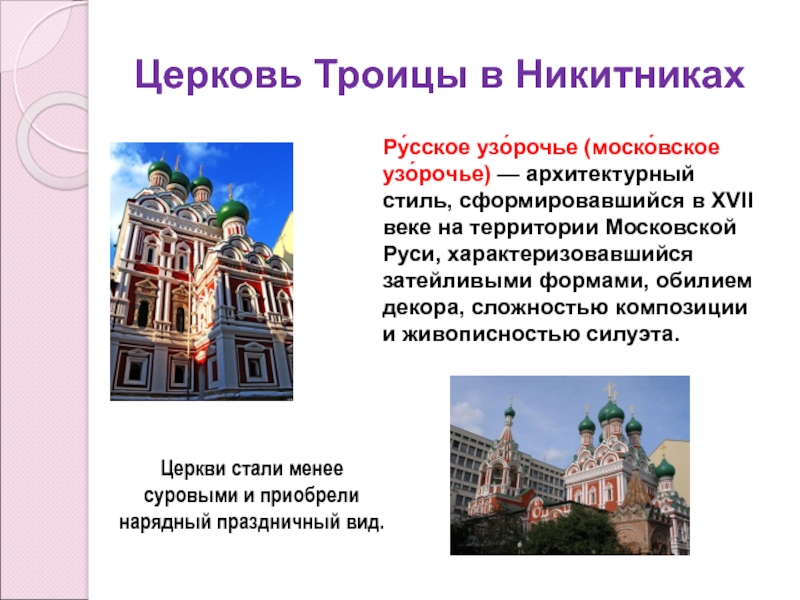 Церковь Троицы в Никитниках

Ру́сское узо́рочье (моско́вское узо́рочье) — архитектурный стиль, сформировавшийся в XVII веке на территории Московской Руси, характеризовавшийся затейливыми формами, обилием декора, сложностью композиции и живописностью силуэта.

Церкви стали менее суровыми и приобрели нарядный праздничный вид.